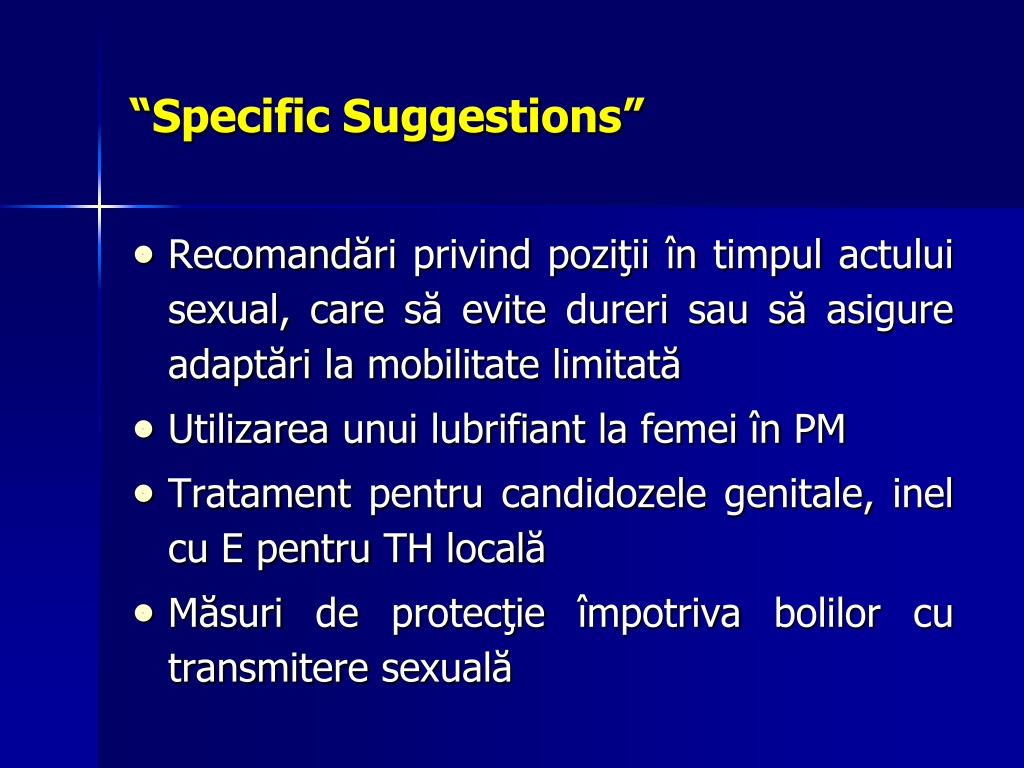 “Specific Suggestions”

• Recomandări privind poziţii în timpul actului sexual, care să evite dureri sau să asigure adaptări la mobilitate limitată

• Utilizarea unui lubrifiant la femei în PM

• Tratament pentru candidozele genitale, inel cu E pentru TH locală

• Măsuri de protecţie împotriva bolilor cu transmitere sexuală